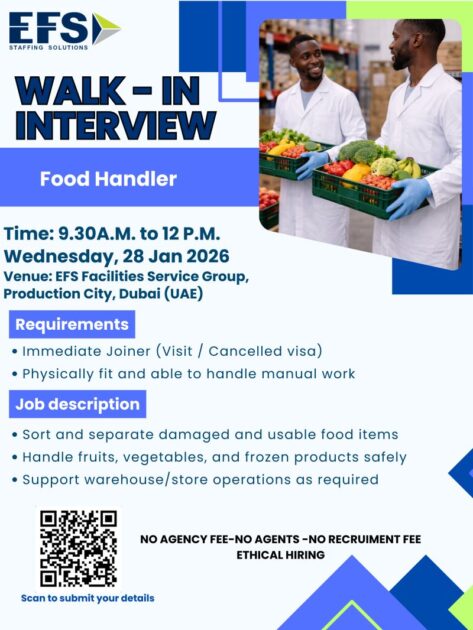 EFS
STAFFING SOLUTIONS

WALK - IN INTERVIEW

Food Handler

Time: 9.30A.M. to 12 P.M.
Wednesday, 28 Jan 2026
Venue: EFS Facilities Service Group, Production City, Dubai (UAE)

Requirements
• Immediate Joiner (Visit / Cancelled visa)
• Physically fit and able to handle manual work

Job description
• Sort and separate damaged and usable food items
• Handle fruits, vegetables, and frozen products safely
• Support warehouse/store operations as required

Scan to submit your details

NO AGENCY FEE-NO AGENTS -NO RECRUIMENT FEE
ETHICAL HIRING